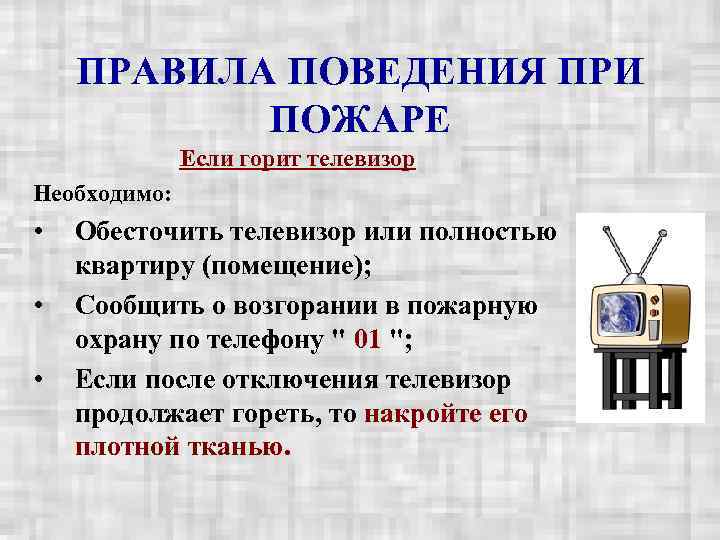 ПРАВИЛА ПОВЕДЕНИЯ ПРИ ПОЖАРЕ

Если горит телевизор

Необходимо:

• Обесточить телевизор или полностью квартиру (помещение);
• Сообщить о возгорании в пожарную охрану по телефону " 01 ";
• Если после отключения телевизор продолжает гореть, то накройте его плотной тканью.